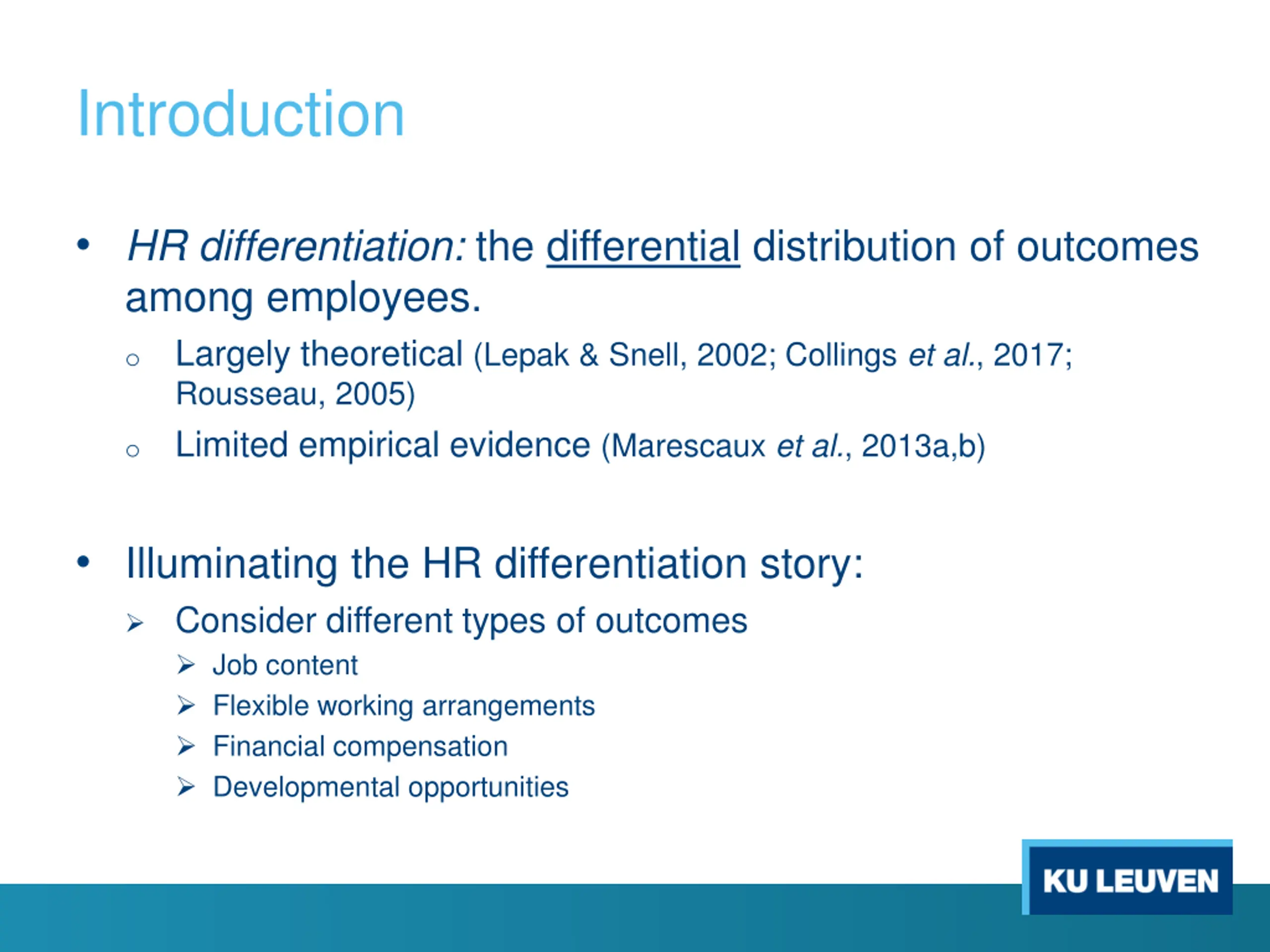 Introduction

• HR differentiation: the differential distribution of outcomes among employees.
   ○ Largely theoretical (Lepak & Snell, 2002; Collings et al., 2017; Rousseau, 2005)
   ○ Limited empirical evidence (Marescaux et al., 2013a,b)

• Illuminating the HR differentiation story:
   ➢ Consider different types of outcomes
      ➢ Job content
      ➢ Flexible working arrangements
      ➢ Financial compensation
      ➢ Developmental opportunities

KU LEUVEN